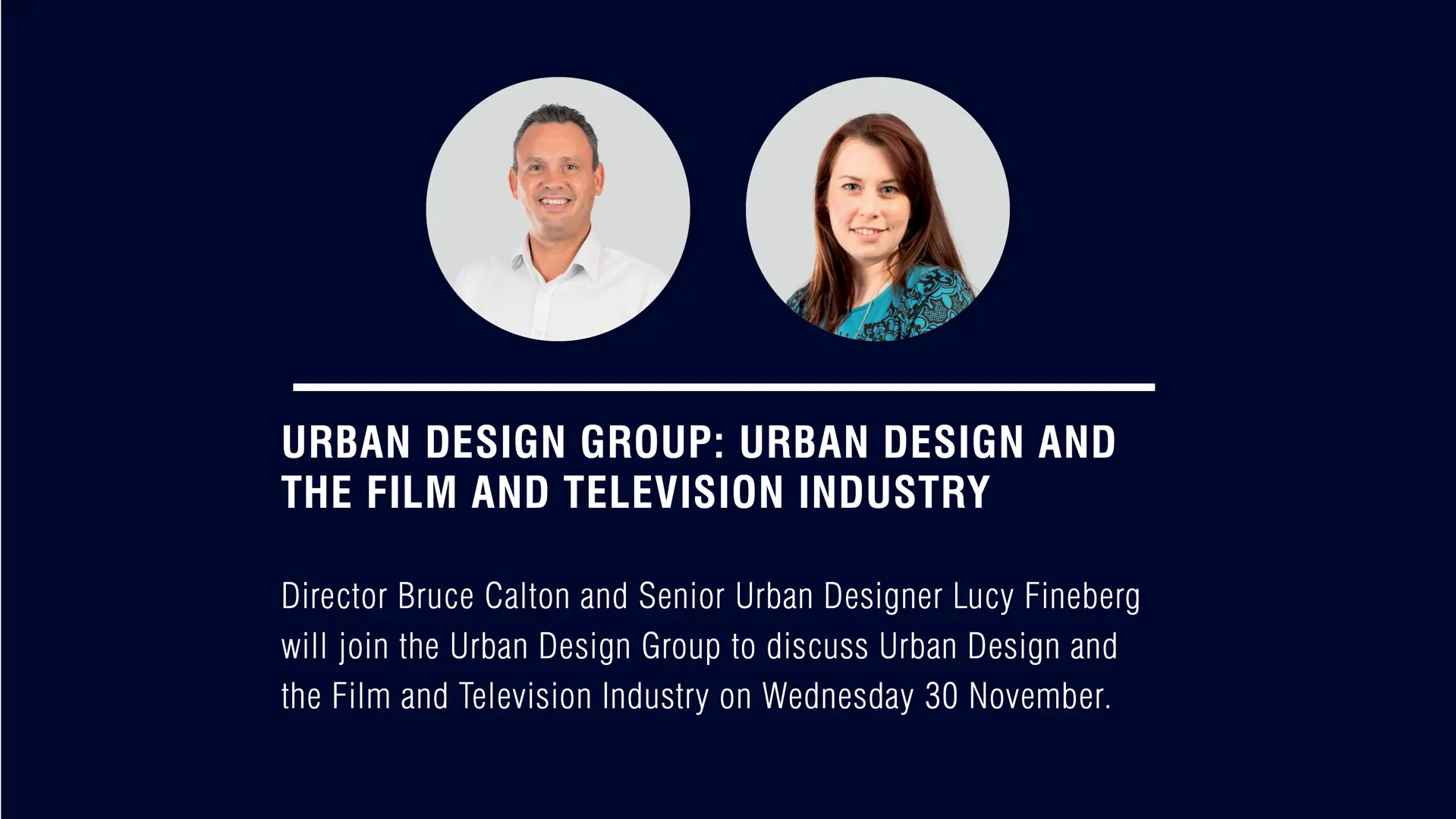 URBAN DESIGN GROUP: URBAN DESIGN AND THE FILM AND TELEVISION INDUSTRY

Director Bruce Calton and Senior Urban Designer Lucy Fineberg will join the Urban Design Group to discuss Urban Design and the Film and Television Industry on Wednesday 30 November.